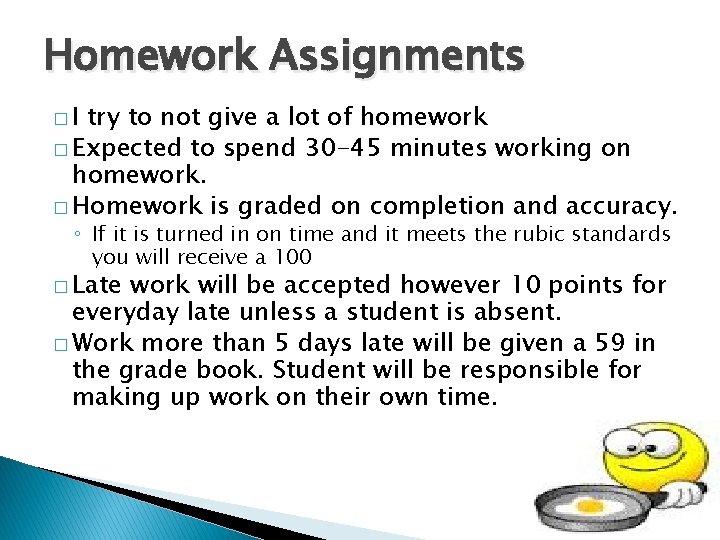 Homework Assignments

□ I try to not give a lot of homework

□ Expected to spend 30-45 minutes working on homework.

□ Homework is graded on completion and accuracy.

◦ If it is turned in on time and it meets the rubic standards you will receive a 100

□ Late work will be accepted however 10 points for everyday late unless a student is absent.

□ Work more than 5 days late will be given a 59 in the grade book. Student will be responsible for making up work on their own time.